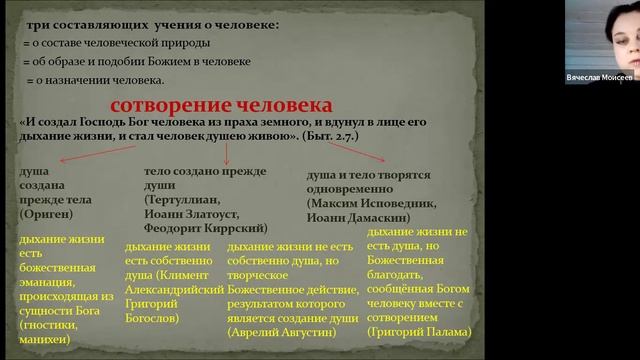 три составляющих учения о человеке:
= о составе человеческой природы
= об образе и подобии Божием в человеке
= о назначении человека.

сотворение человека

«И создал Господь Бог человека из праха земного, и вдунул в лице его дыхание жизни, и стал человек душею живою». (Быт. 2.7.)

душа создана прежде тела (Ориген)

тело создано прежде души (Тертуллиан, Иоанн Златоуст, Феодорит Киррский)

душа и тело творятся одновременно (Максим Исповедник, Иоанн Дамаскин)

дыхание жизни есть божественная эманация, происходящая из сущности Бога (гностики, манихеи)

дыхание жизни есть собственно душа (Климент Александрийский Григорий Богослов)

дыхание жизни не есть собственно душа, но творческое Божественное действие, результатом которого является создание души (Аврелий Августин)

дыхание жизни не есть душа, но Божественная благодать, сообщённая Богом человеку вместе с сотворением (Григорий Палама)

Вячеслав Моисеев